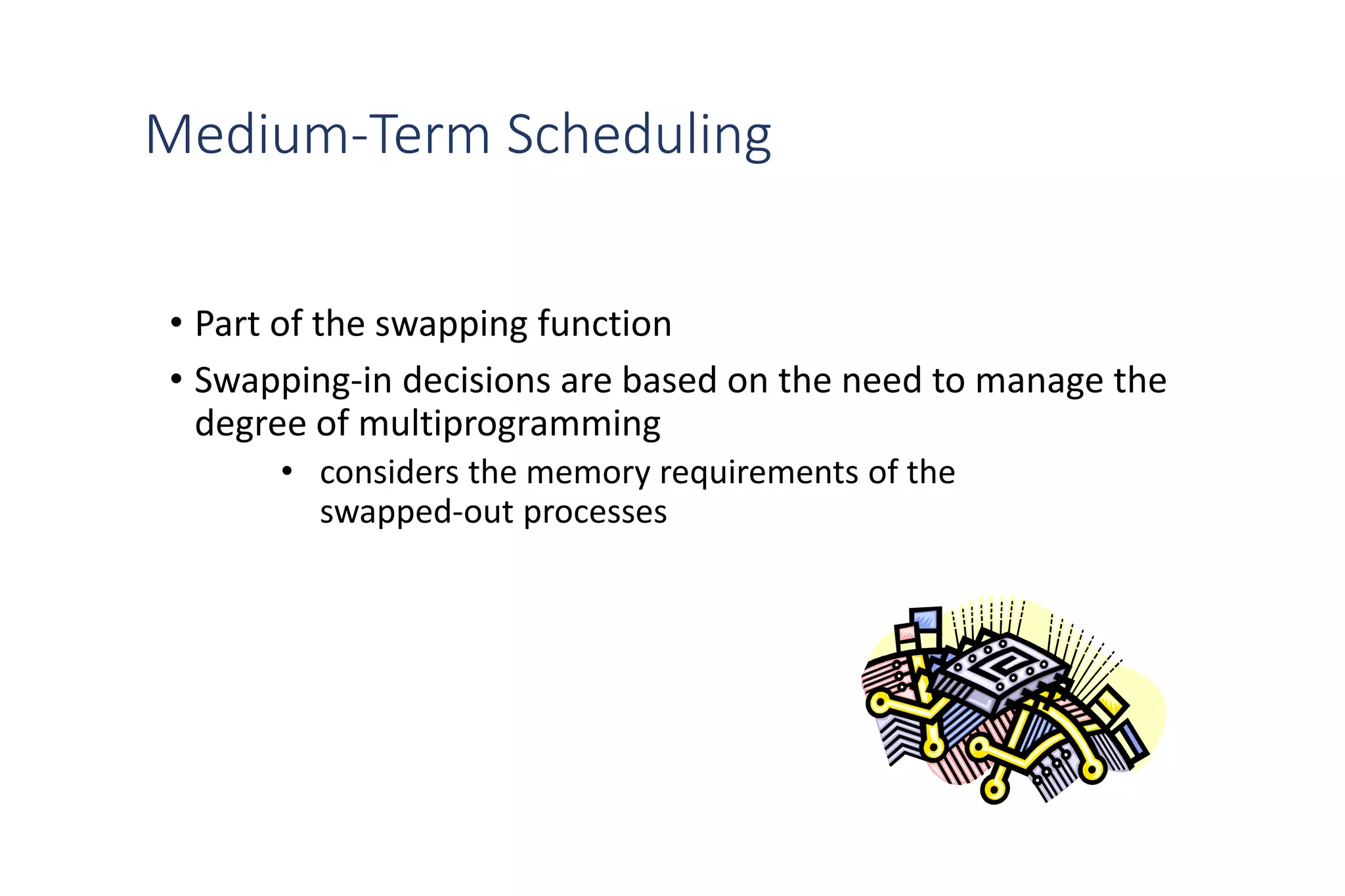 Medium-Term Scheduling

• Part of the swapping function

• Swapping-in decisions are based on the need to manage the degree of multiprogramming

• considers the memory requirements of the swapped-out processes